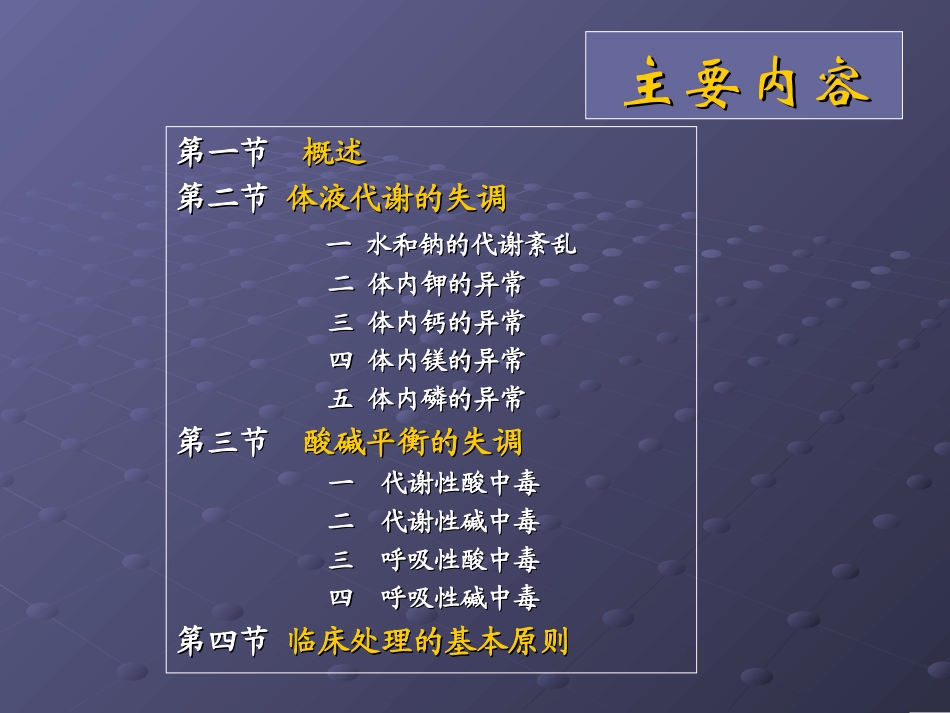 主要内容

第一节 概述
第二节 体液代谢的失调
一 水和钠的代谢紊乱
二 体内钾的异常
三 体内钙的异常
四 体内镁的异常
五 体内磷的异常
第三节 酸碱平衡的失调
一 代谢性酸中毒
二 代谢性碱中毒
三 呼吸性酸中毒
四 呼吸性碱中毒
第四节 临床处理的基本原则